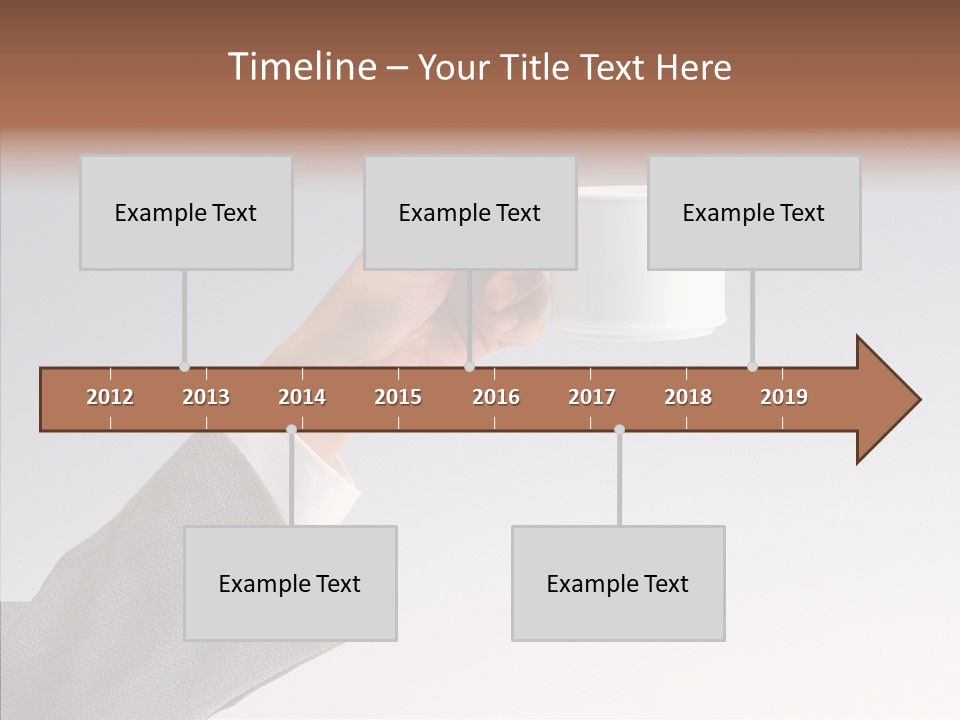 Timeline – Your Title Text Here

Example Text

Example Text

Example Text

2012 2013 2014 2015 2016 2017 2018 2019

Example Text

Example Text